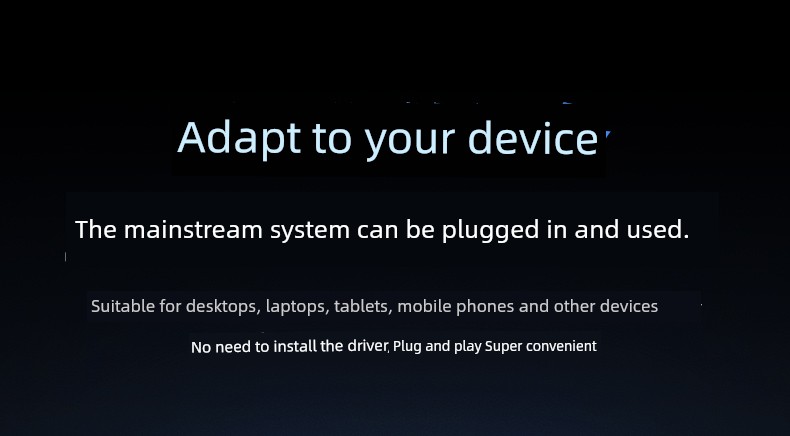 Adapt to your device

The mainstream system can be plugged in and used.

Suitable for desktops, laptops, tablets, mobile phones and other devices

No need to install the driver, Plug and play Super convenient